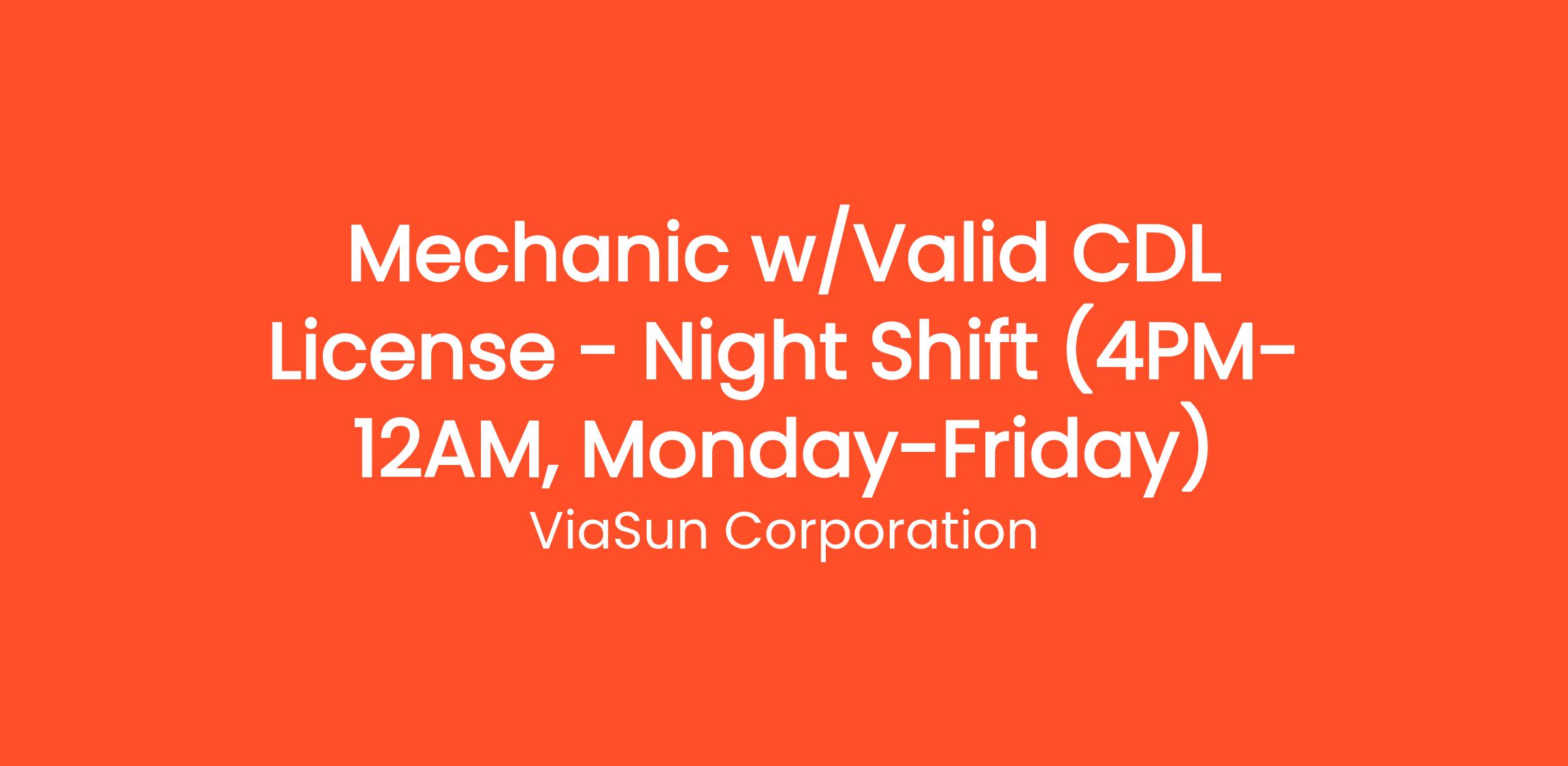 Mechanic w/Valid CDL License - Night Shift (4PM-12AM, Monday-Friday)

ViaSun Corporation